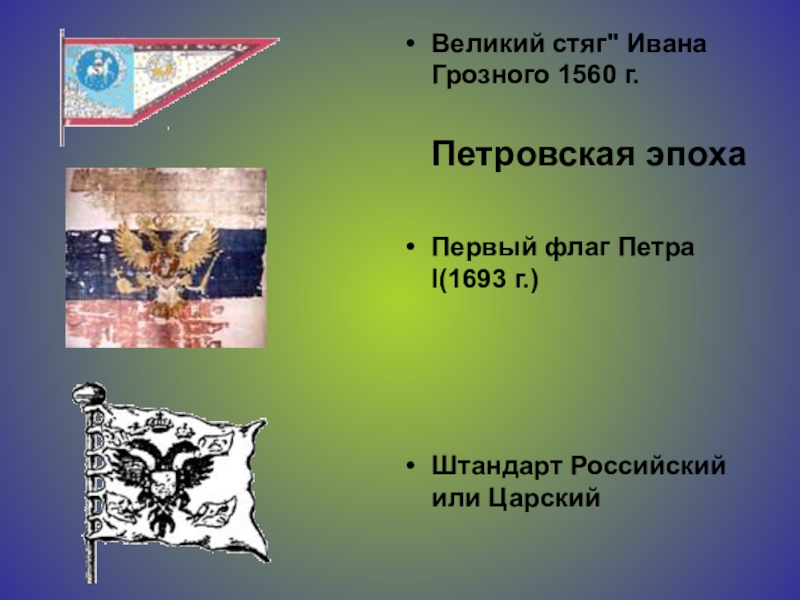 • Великий стяг" Ивана Грозного 1560 г.

Петровская эпоха

• Первый флаг Петра I(1693 г.)

• Штандарт Российский или Царский